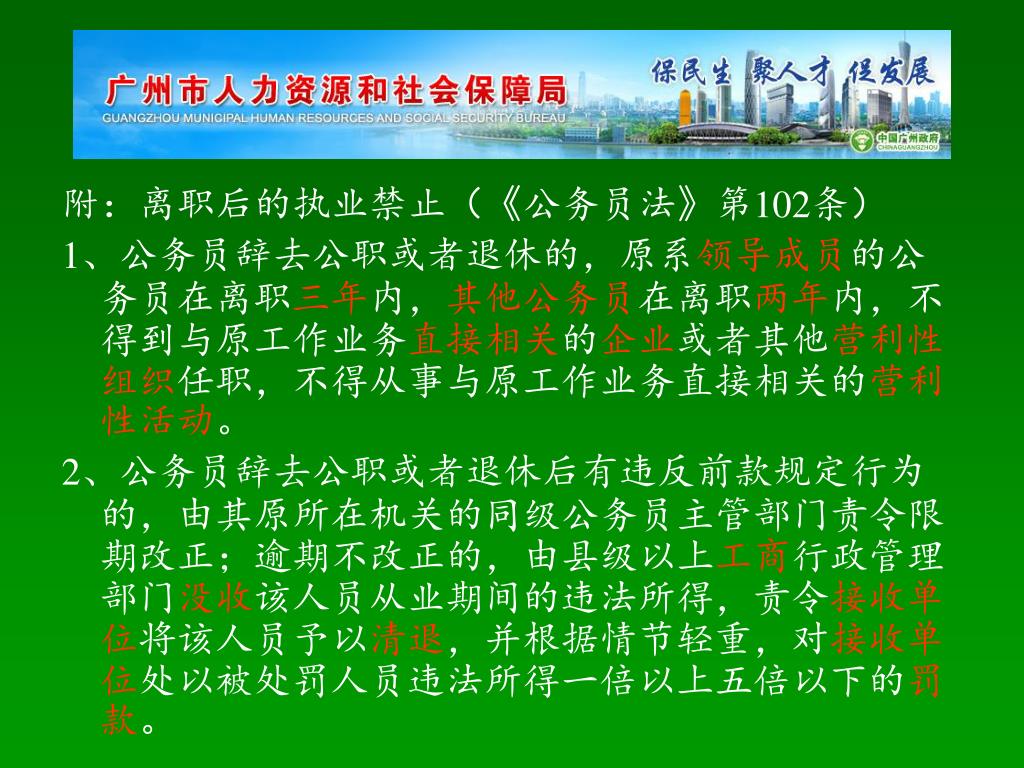 广州市人力资源和社会保障局
GUANGZHOU MUNICIPAL HUMAN RESOURCES AND SOCIAL SECURITY BUREAU
保民生 聚人才 促发展
中国广州政府 CHINAGUANGZHOU

附：离职后的执业禁止（《公务员法》第102条）

1、公务员辞去公职或者退休的，原系领导成员的公务员在离职三年内，其他公务员在离职两年内，不得到与原工作业务直接相关的企业或者其他营利性组织任职，不得从事与原工作业务直接相关的营利性活动。

2、公务员辞去公职或者退休后有违反前款规定行为的，由其原所在机关的同级公务员主管部门责令限期改正；逾期不改正的，由县级以上工商行政管理部门没收该人员从业期间的违法所得，责令接收单位将该人员予以清退，并根据情节轻重，对接收单位处以被处罚人员违法所得一倍以上五倍以下的罚款。